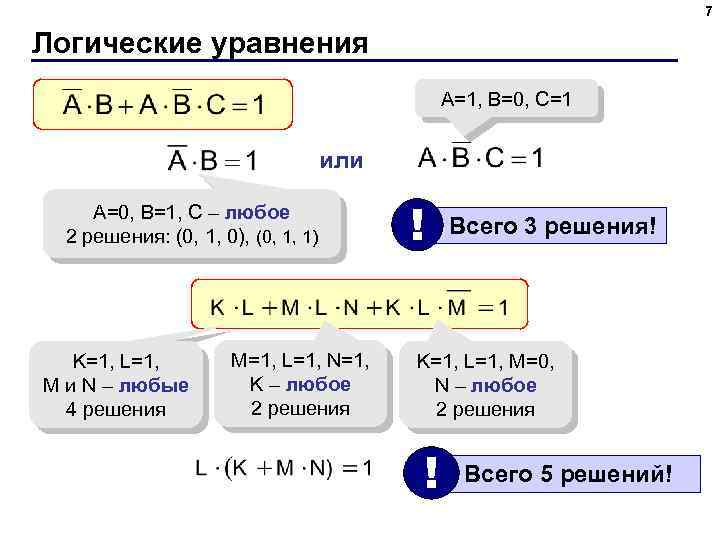 7

Логические уравнения

$\overline{A} \cdot B + A \cdot \overline{B} \cdot C = 1$

A=1, B=0, C=1

$\overline{A} \cdot B = 1$ или $A \cdot \overline{B} \cdot C = 1$

A=0, B=1, C – любое
2 решения: (0, 1, 0), (0, 1, 1)

! Всего 3 решения!

$K \cdot L + M \cdot L \cdot N + K \cdot L \cdot \overline{M} = 1$

K=1, L=1,
M и N – любые
4 решения

M=1, L=1, N=1,
K – любое
2 решения

K=1, L=1, M=0,
N – любое
2 решения

$L \cdot (K + M \cdot N) = 1$

! Всего 5 решений!